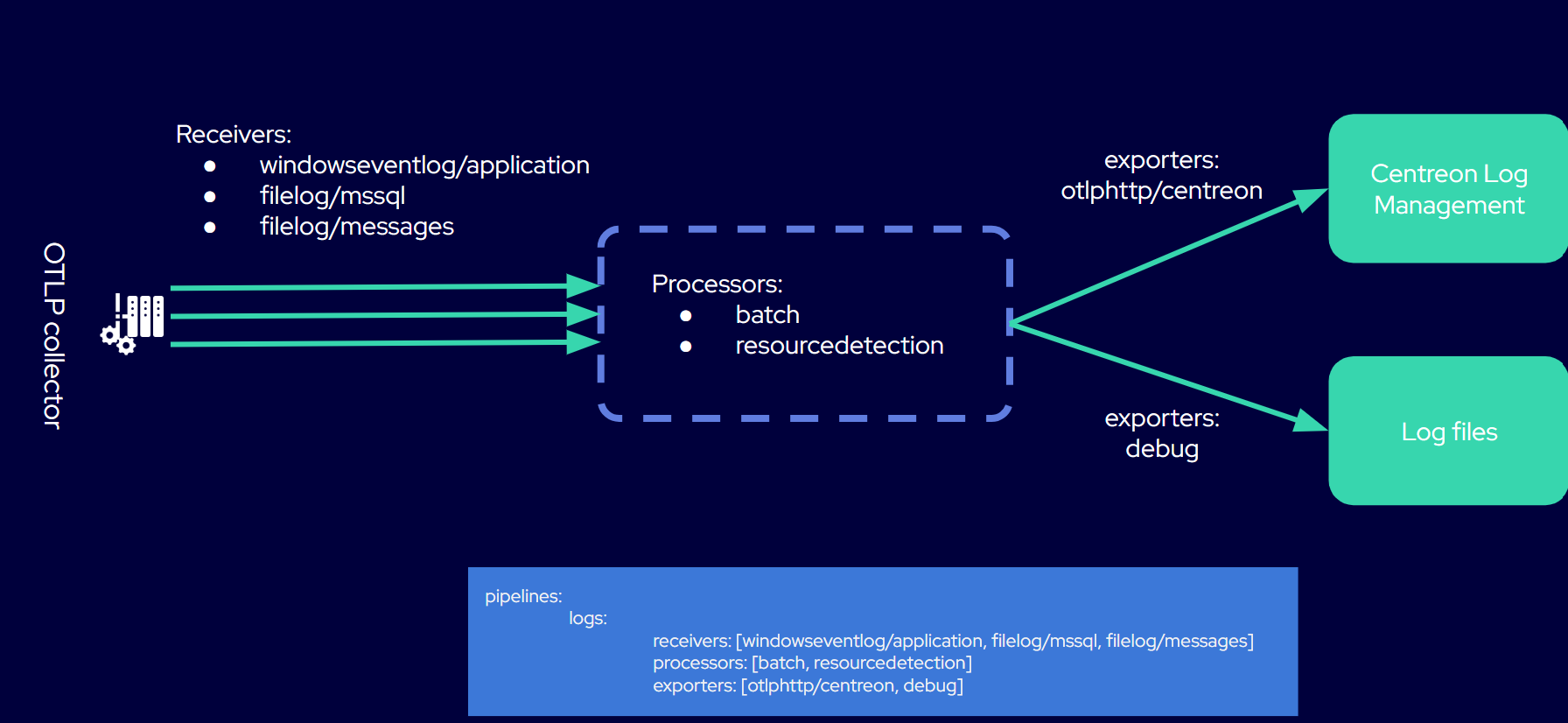 OTLP collector

Receivers:
- windowseventlog/application
- filelog/mssql
- filelog/messages

Processors:
- batch
- resourcedetection

exporters:
otlphttp/centreon

Centreon Log Management

exporters:
debug

Log files

pipelines:
logs:
receivers: [windowseventlog/application, filelog/mssql, filelog/messages]
processors: [batch, resourcedetection]
exporters: [otlphttp/centreon, debug]